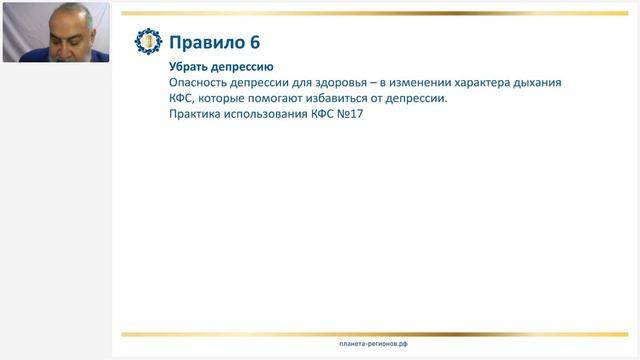 Правило 6

Убрать депрессию
Опасность депрессии для здоровья – в изменении характера дыхания
КФС, которые помогают избавиться от депрессии.
Практика использования КФС №17

планета-регионов.рф